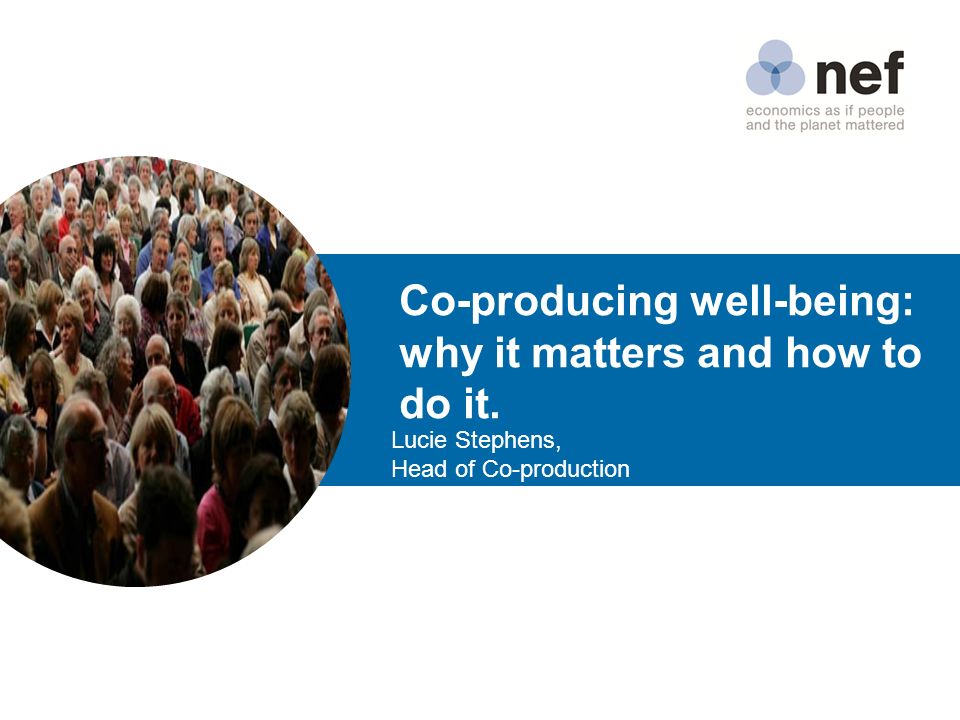 nef
economics as if people and the planet mattered

Co-producing well-being: why it matters and how to do it.

Lucie Stephens,
Head of Co-production